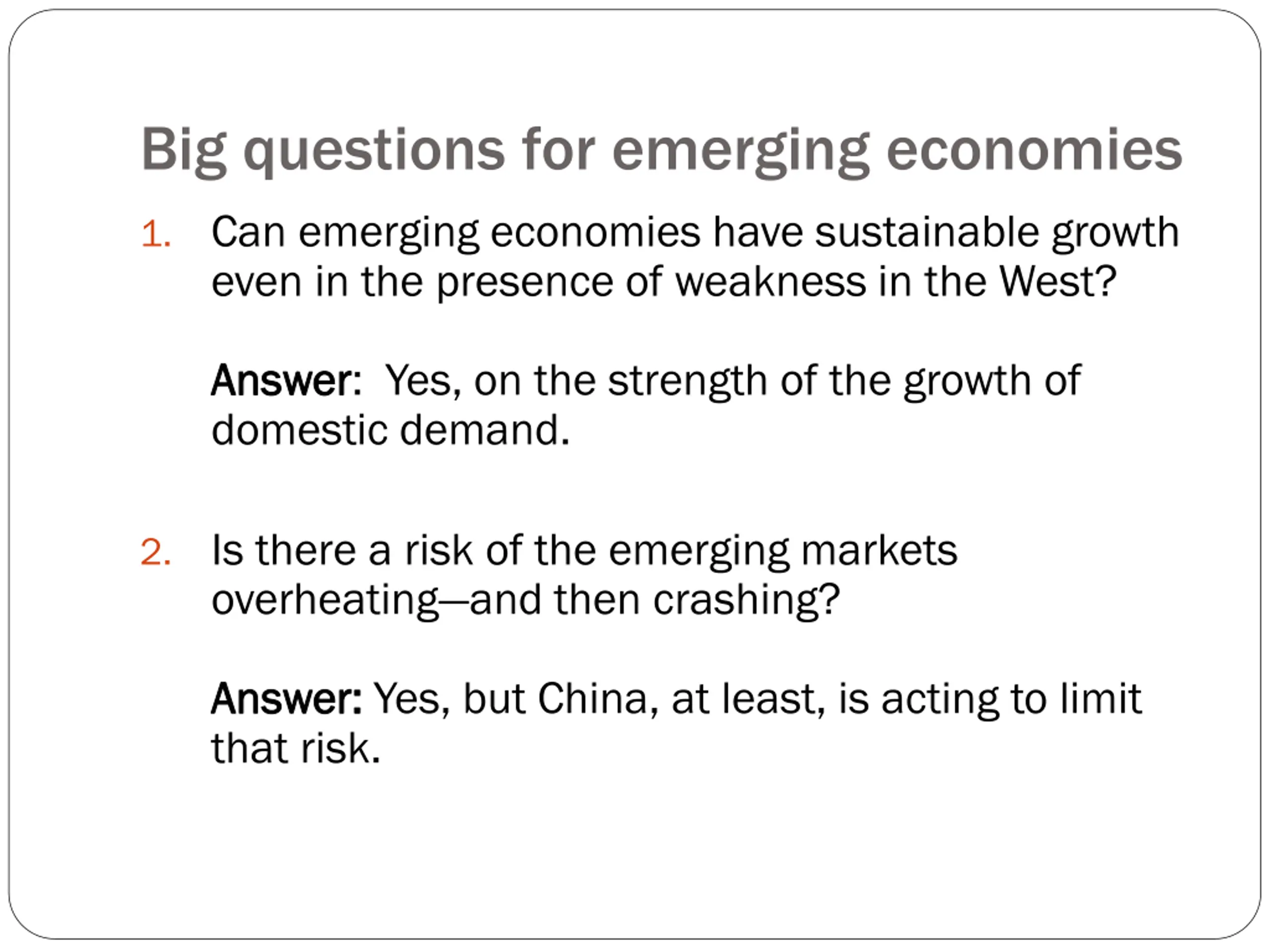 Big questions for emerging economies

1. Can emerging economies have sustainable growth even in the presence of weakness in the West?

Answer: Yes, on the strength of the growth of domestic demand.

2. Is there a risk of the emerging markets overheating—and then crashing?

Answer: Yes, but China, at least, is acting to limit that risk.